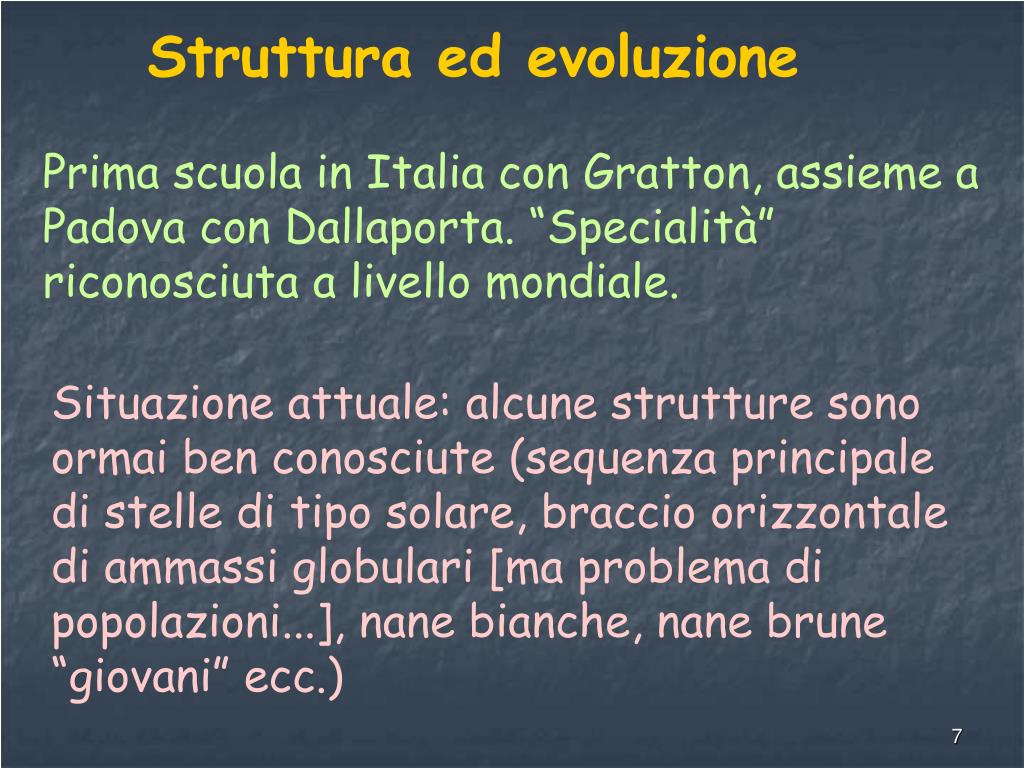 Struttura ed evoluzione

Prima scuola in Italia con Gratton, assieme a Padova con Dallaporta. “Specialità” riconosciuta a livello mondiale.

Situazione attuale: alcune strutture sono ormai ben conosciute (sequenza principale di stelle di tipo solare, braccio orizzontale di ammassi globulari [ma problema di popolazioni...], nane bianche, nane brune “giovani” ecc.)

7